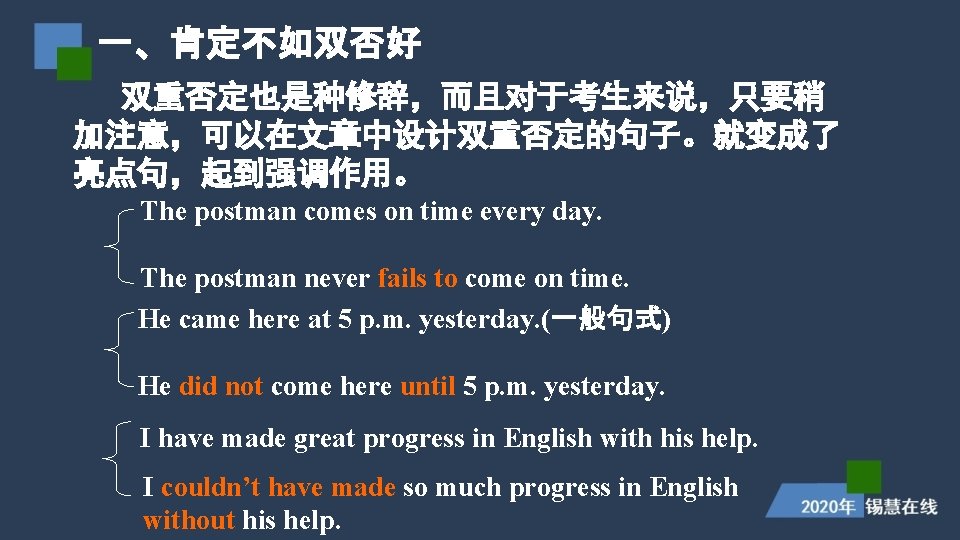 一、肯定不如双否好

双重否定也是种修辞，而且对于考生来说，只要稍加注意，可以在文章中设计双重否定的句子。就变成了亮点句，起到强调作用。

The postman comes on time every day.

The postman never fails to come on time.

He came here at 5 p.m. yesterday.(一般句式)

He did not come here until 5 p.m. yesterday.

I have made great progress in English with his help.

I couldn't have made so much progress in English without his help.

2020年 锡慧在线